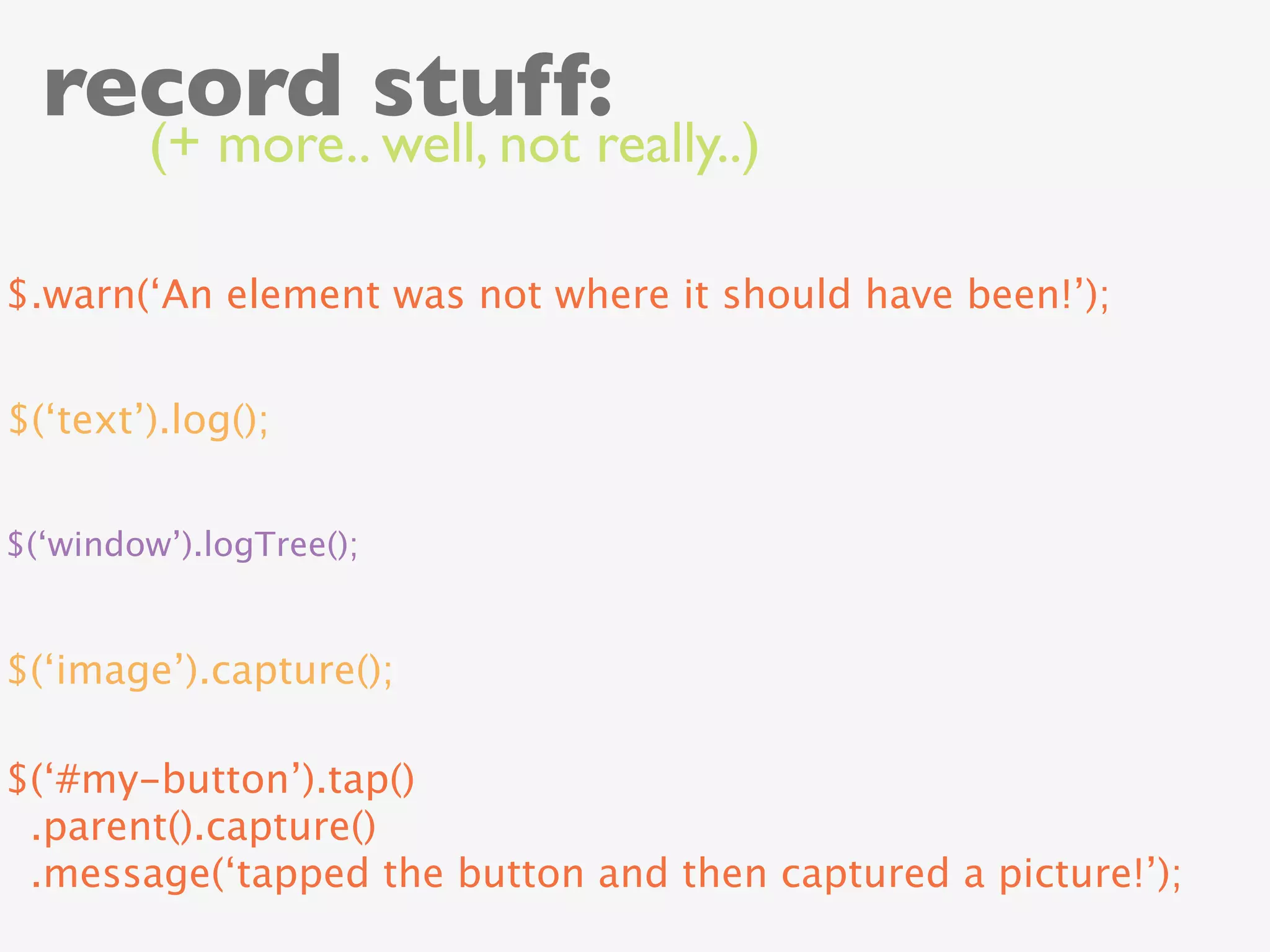 record stuff:
(+ more.. well, not really..)

$.warn(‘An element was not where it should have been!’);

$(‘text’).log();

$(‘window’).logTree();

$(‘image’).capture();

$(‘#my-button’).tap()
.parent().capture()
.message(‘tapped the button and then captured a picture!’);